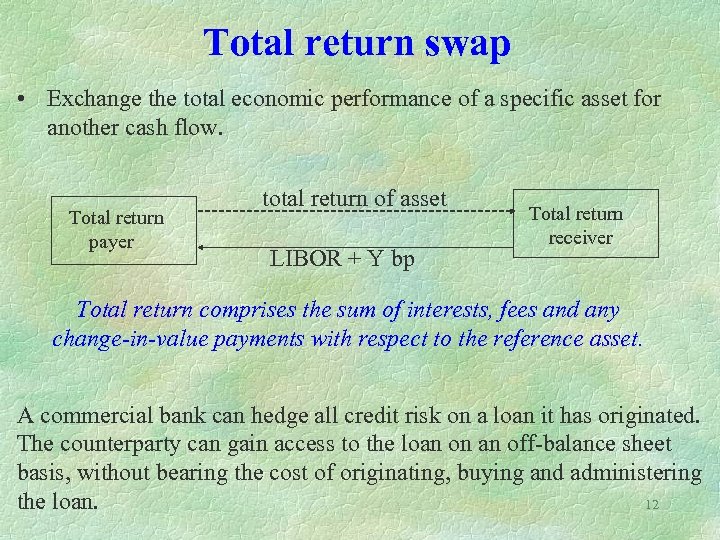 Total return swap

• Exchange the total economic performance of a specific asset for another cash flow.

Total return payer

total return of asset

LIBOR + Y bp

Total return receiver

Total return comprises the sum of interests, fees and any change-in-value payments with respect to the reference asset.

A commercial bank can hedge all credit risk on a loan it has originated. The counterparty can gain access to the loan on an off-balance sheet basis, without bearing the cost of originating, buying and administering the loan.

12